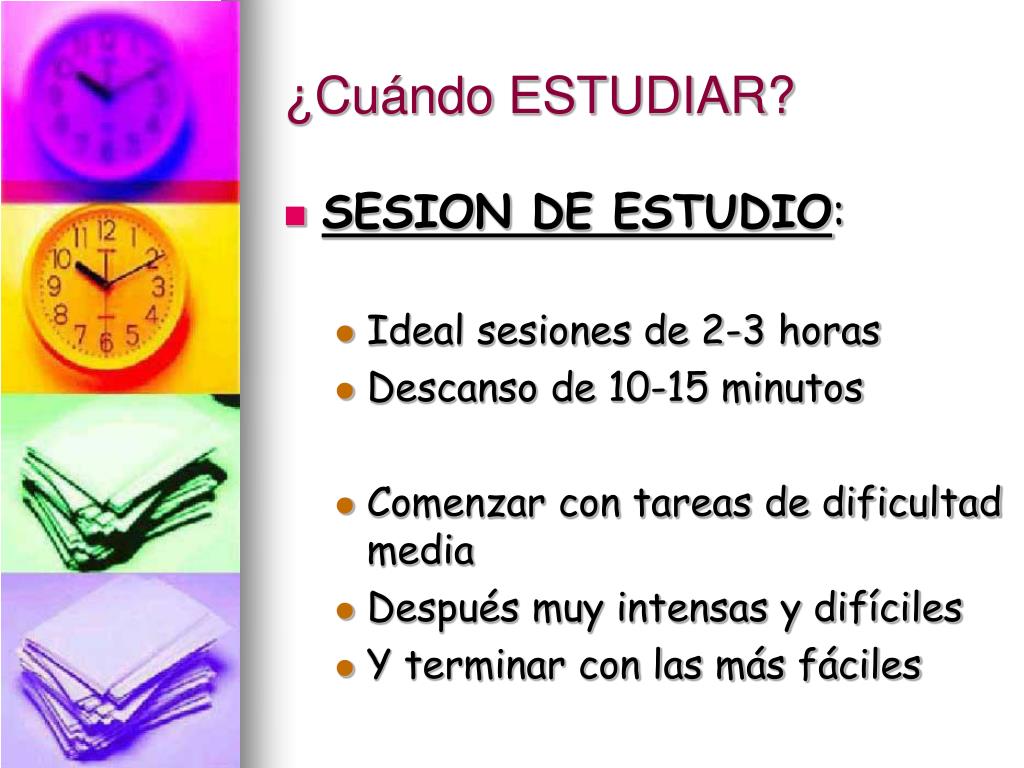 ¿Cuándo ESTUDIAR?

SESION DE ESTUDIO:

Ideal sesiones de 2-3 horas
Descanso de 10-15 minutos

Comenzar con tareas de dificultad media
Después muy intensas y difíciles
Y terminar con las más fáciles